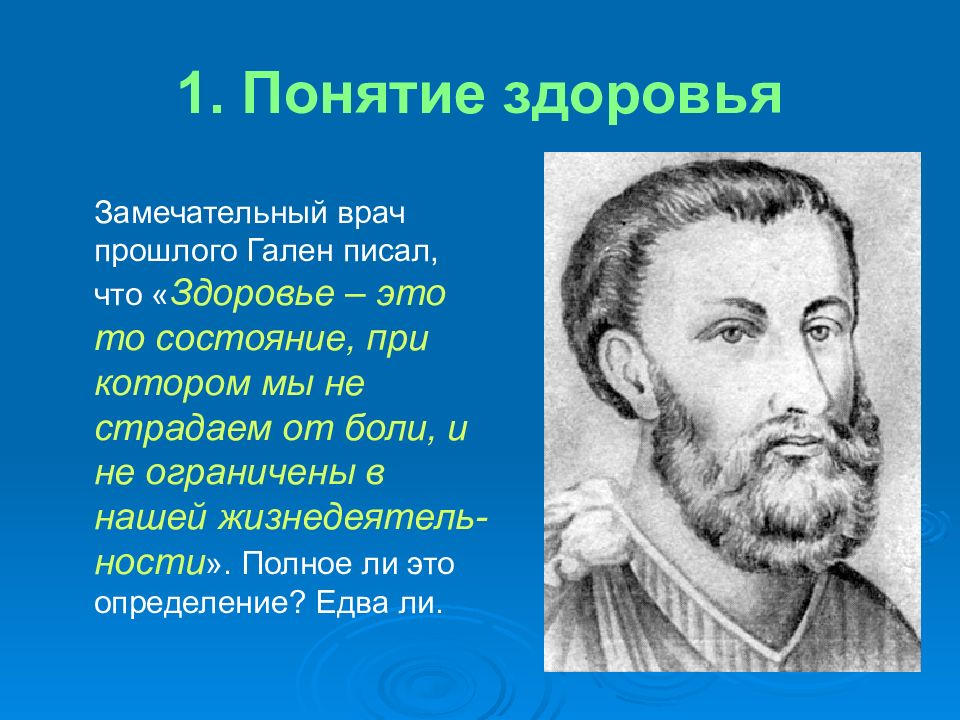 1. Понятие здоровья

Замечательный врач прошлого Гален писал, что «Здоровье – это то состояние, при котором мы не страдаем от боли, и не ограничены в нашей жизнедеятельности». Полное ли это определение? Едва ли.